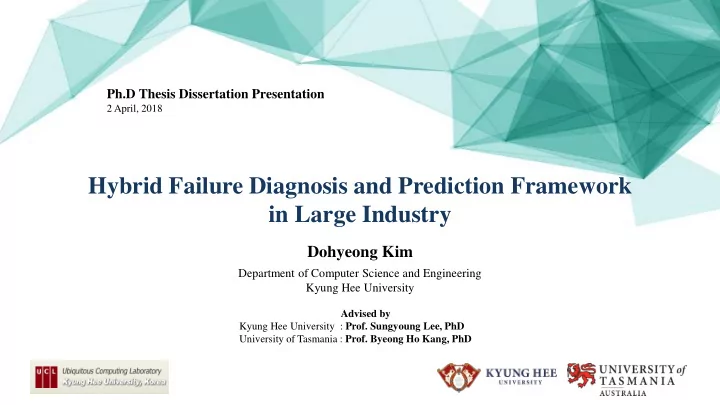 Ph.D Thesis Dissertation Presentation
2 April, 2018

Hybrid Failure Diagnosis and Prediction Framework in Large Industry

Dohyeong Kim

Department of Computer Science and Engineering
Kyung Hee University

Advised by
Kyung Hee University : Prof. Sungyoung Lee, PhD
University of Tasmania : Prof. Byeong Ho Kang, PhD

UCL Ubiquitous Computing Laboratory
Kyung Hee University, Korea

KYUNG HEE UNIVERSITY

UNIVERSITY of TASMANIA AUSTRALIA